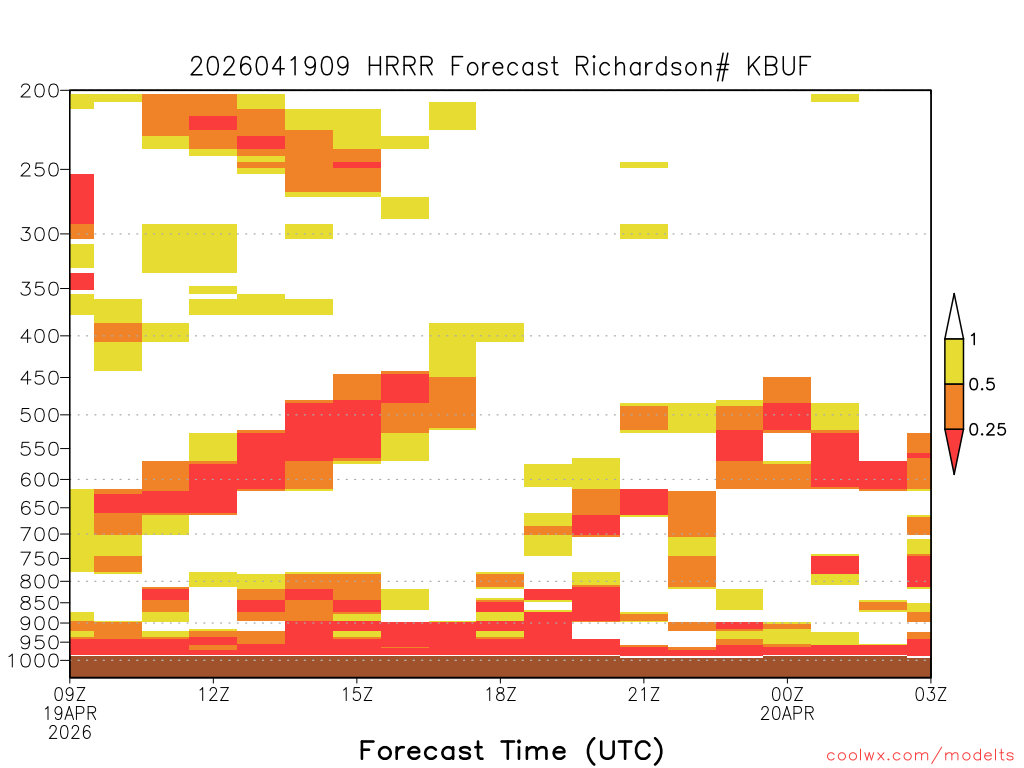 2026041909 HRRR Forecast Richardson# KBUF

200
250
300
350
400
450
500
550
600
650
700
750
800
850
900
950
1000

1
0.5
0.25

09Z
19APR
2026
12Z
15Z
18Z
21Z
00Z
20APR
03Z

Forecast Time (UTC)

coolwx.com/modelts